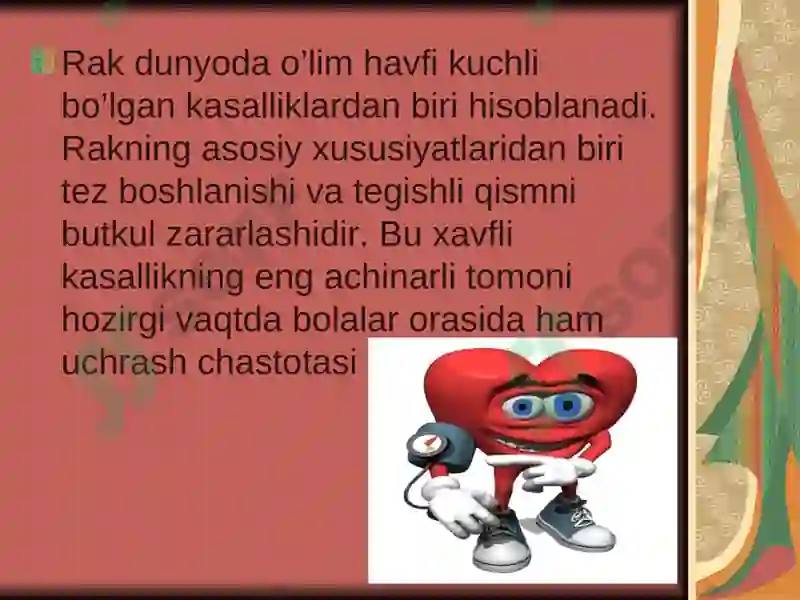 Rak dunyoda o’lim havfi kuchli bo’lgan kasalliklardan biri hisoblanadi. Rakning asosiy xususiyatlaridan biri tez boshlanishi va tegishli qismni butkul zararlashidir. Bu xavfli kasallikning eng achinarli tomoni hozirgi vaqtda bolalar orasida ham uchrash chastotasi